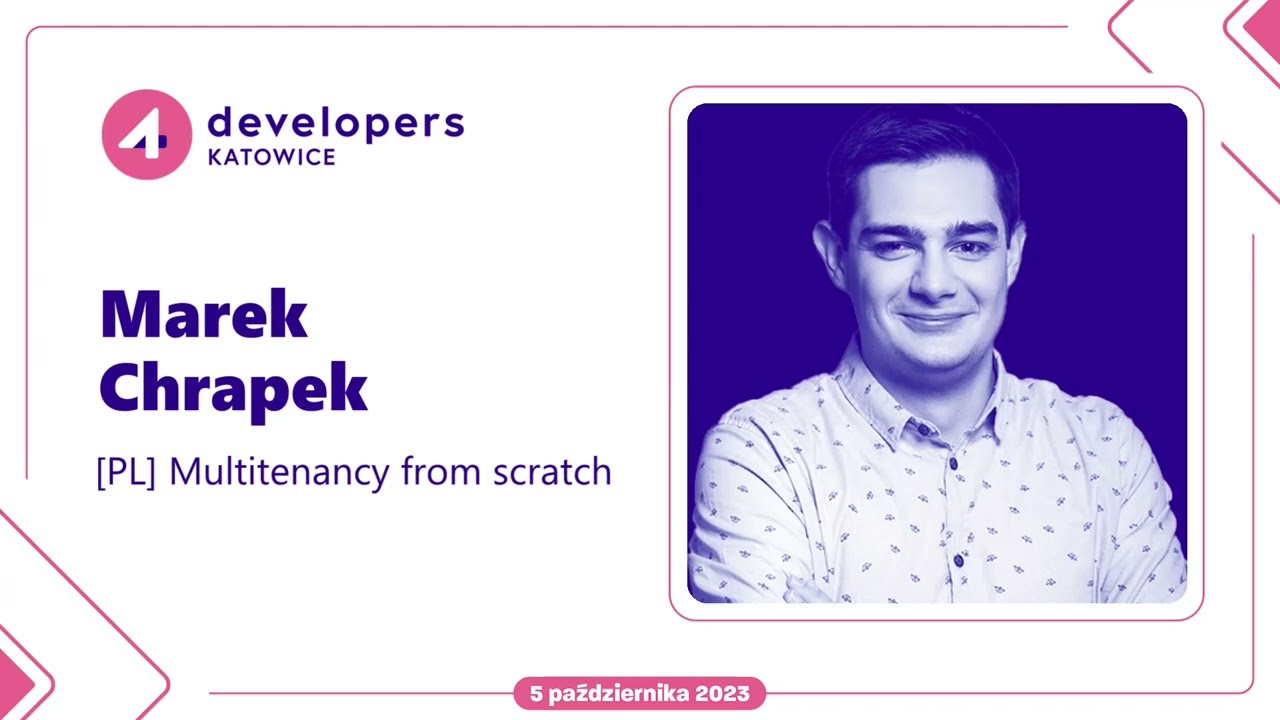 4 developers KATOWICE

Marek Chrapek

[PL] Multitenancy from scratch

5 października 2023